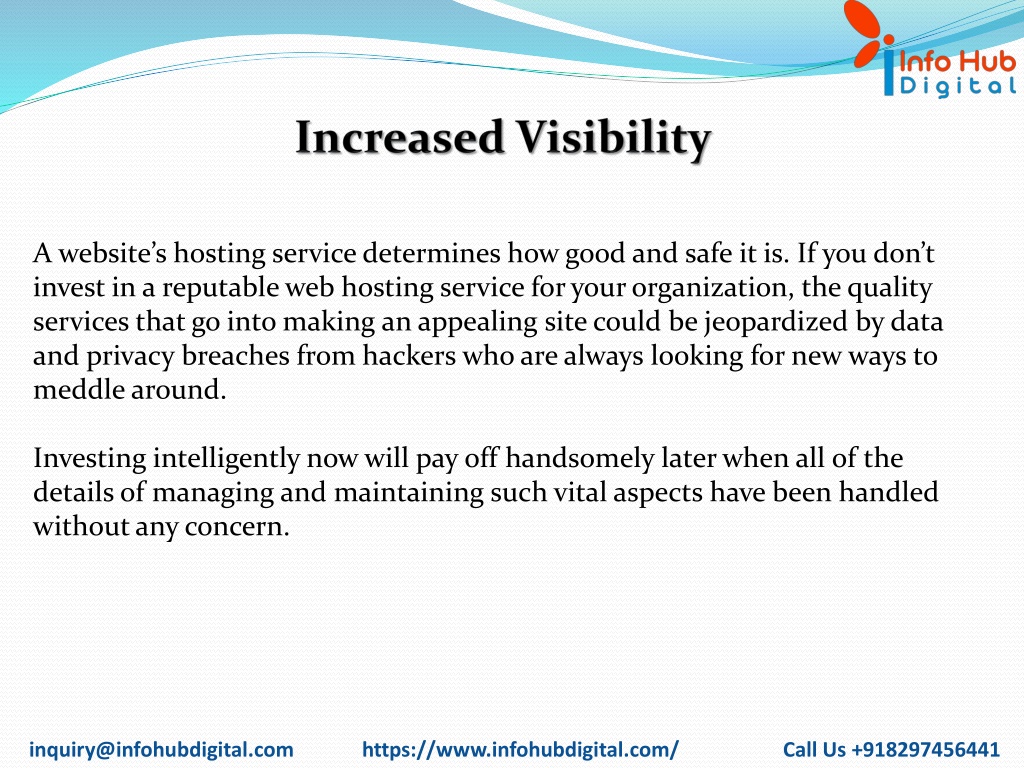 Info Hub
Digital

Increased Visibility

A website's hosting service determines how good and safe it is. If you don't invest in a reputable web hosting service for your organization, the quality services that go into making an appealing site could be jeopardized by data and privacy breaches from hackers who are always looking for new ways to meddle around.

Investing intelligently now will pay off handsomely later when all of the details of managing and maintaining such vital aspects have been handled without any concern.

inquiry@infohubdigital.com https://www.infohubdigital.com/ Call Us +918297456441